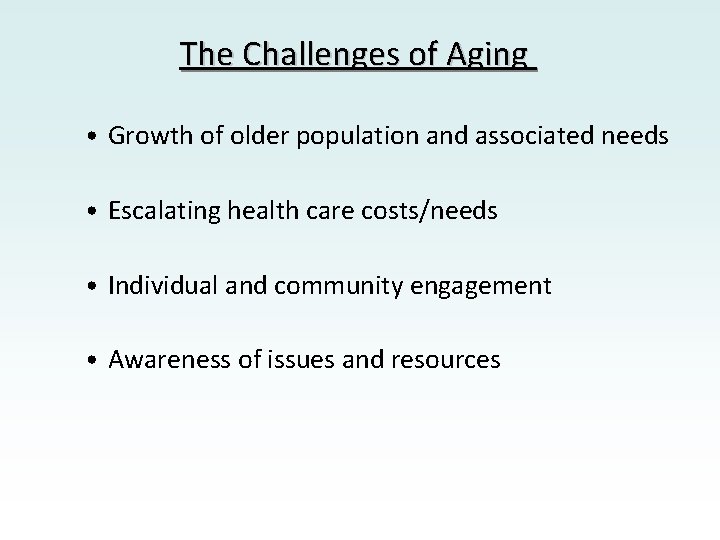 The Challenges of Aging

• Growth of older population and associated needs

• Escalating health care costs/needs

• Individual and community engagement

• Awareness of issues and resources